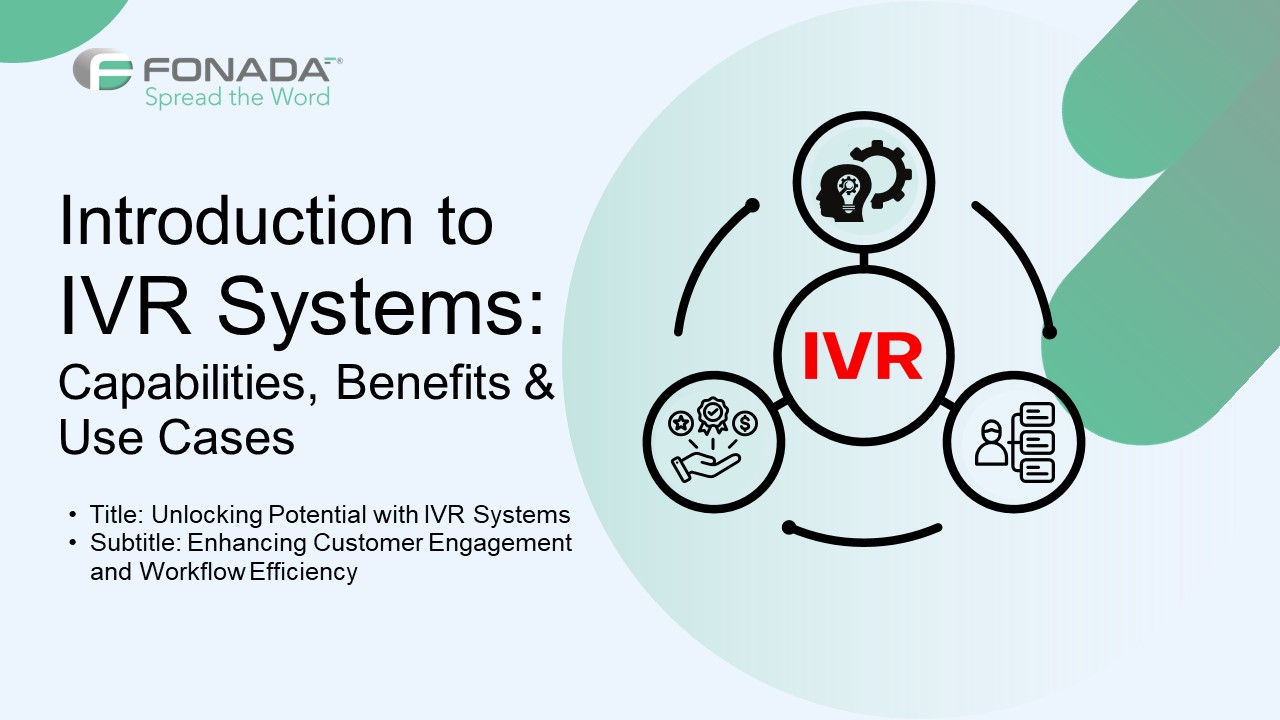 FONADA®
Spread the Word

Introduction to IVR Systems: Capabilities, Benefits & Use Cases

• Title: Unlocking Potential with IVR Systems
• Subtitle: Enhancing Customer Engagement and Workflow Efficiency

IVR